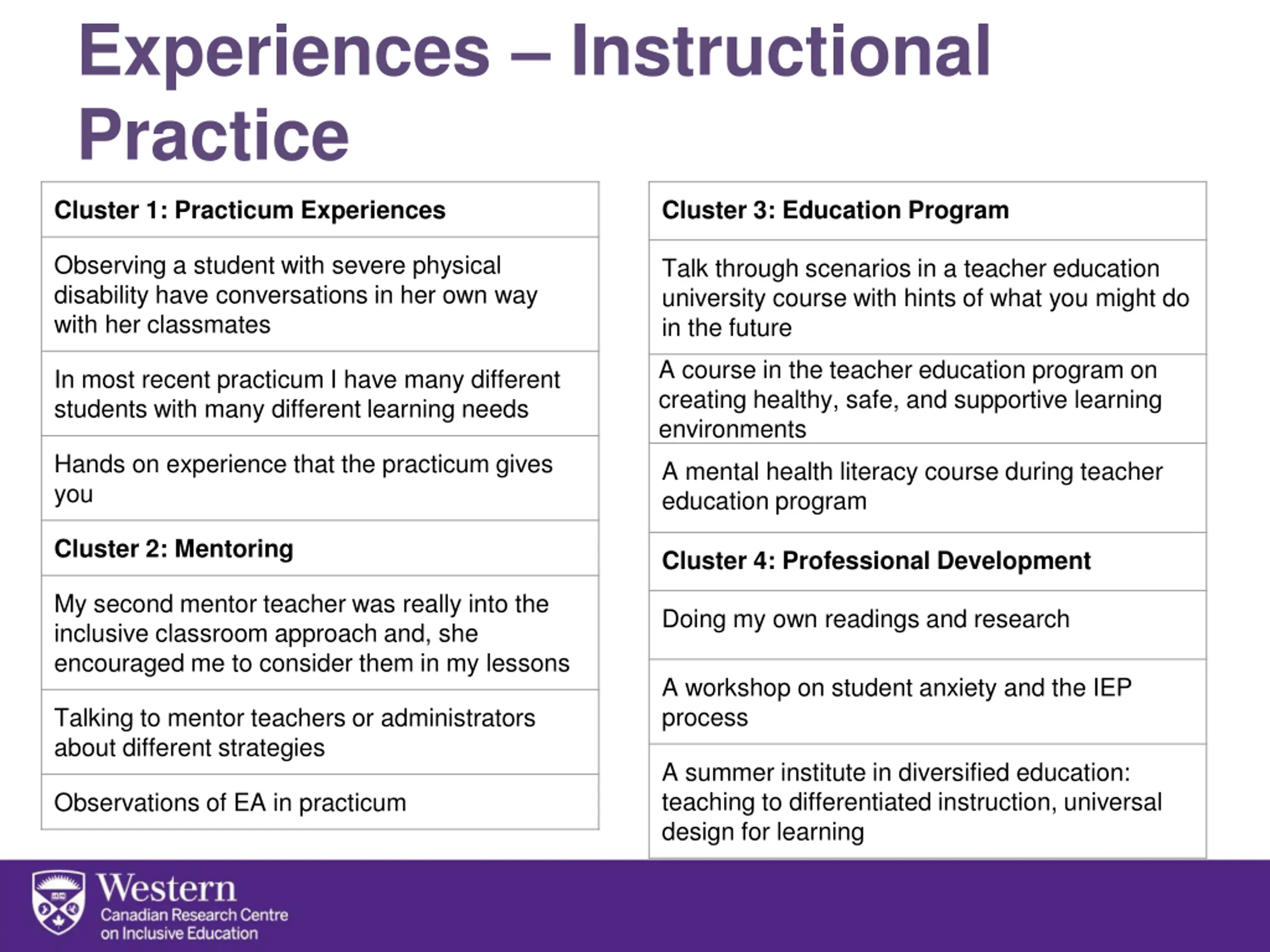 Experiences – Instructional Practice

| Cluster 1: Practicum Experiences |
|---|
| Observing a student with severe physical disability have conversations in her own way with her classmates |
| In most recent practicum I have many different students with many different learning needs |
| Hands on experience that the practicum gives you |
| **Cluster 2: Mentoring** |
| My second mentor teacher was really into the inclusive classroom approach and, she encouraged me to consider them in my lessons |
| Talking to mentor teachers or administrators about different strategies |
| Observations of EA in practicum |

| Cluster 3: Education Program |
|---|
| Talk through scenarios in a teacher education university course with hints of what you might do in the future |
| A course in the teacher education program on creating healthy, safe, and supportive learning environments |
| A mental health literacy course during teacher education program |
| **Cluster 4: Professional Development** |
| Doing my own readings and research |
| A workshop on student anxiety and the IEP process |
| A summer institute in diversified education: teaching to differentiated instruction, universal design for learning |

Western
Canadian Research Centre on Inclusive Education